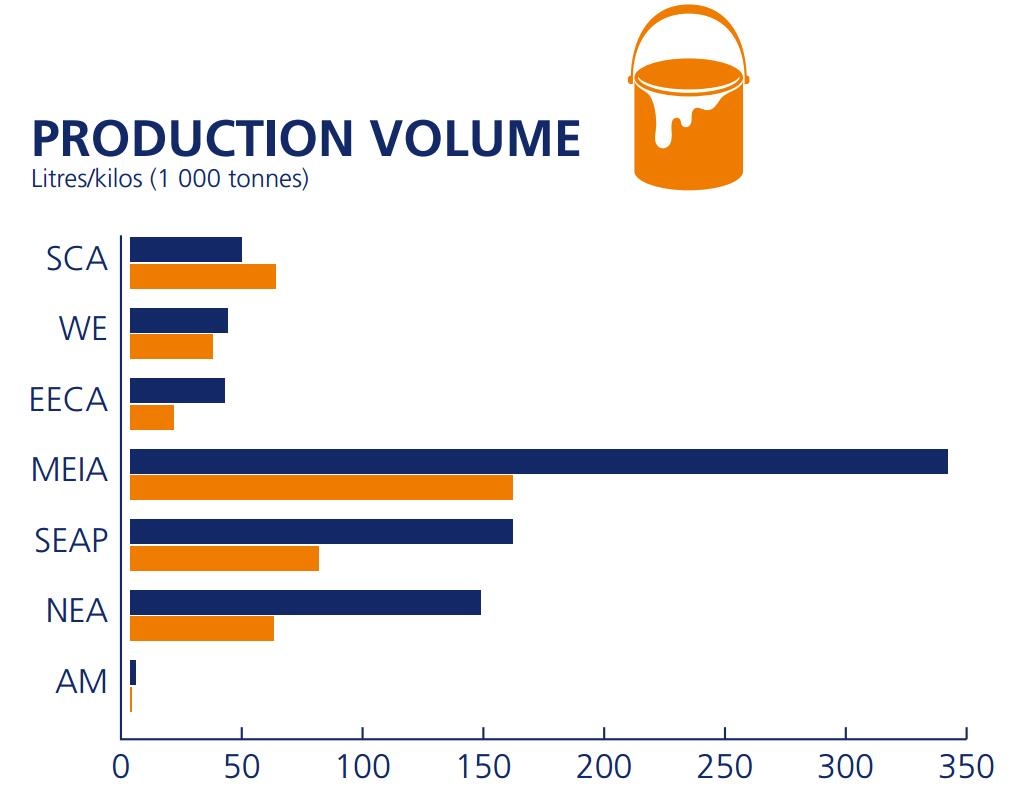 PRODUCTION VOLUME
Litres/kilos (1 000 tonnes)

SCA
WE
EECA
MEIA
SEAP
NEA
AM

0 50 100 150 200 250 300 350